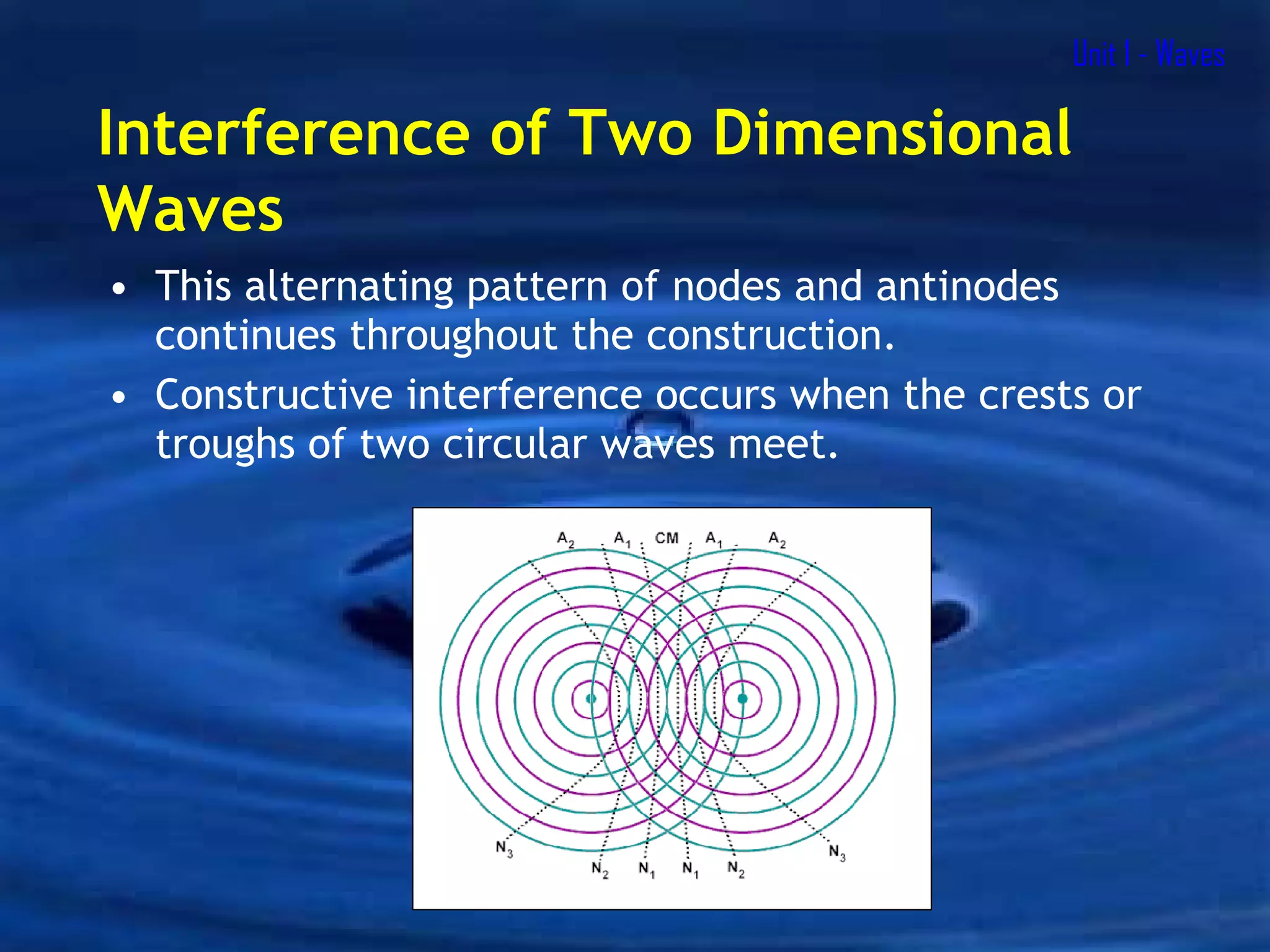 Unit 1 - Waves

Interference of Two Dimensional Waves

• This alternating pattern of nodes and antinodes continues throughout the construction.
• Constructive interference occurs when the crests or troughs of two circular waves meet.

$A_2$ $A_1$ CM $A_1$ $A_2$

$N_3$ $N_2$ $N_1$ $N_1$ $N_2$ $N_3$